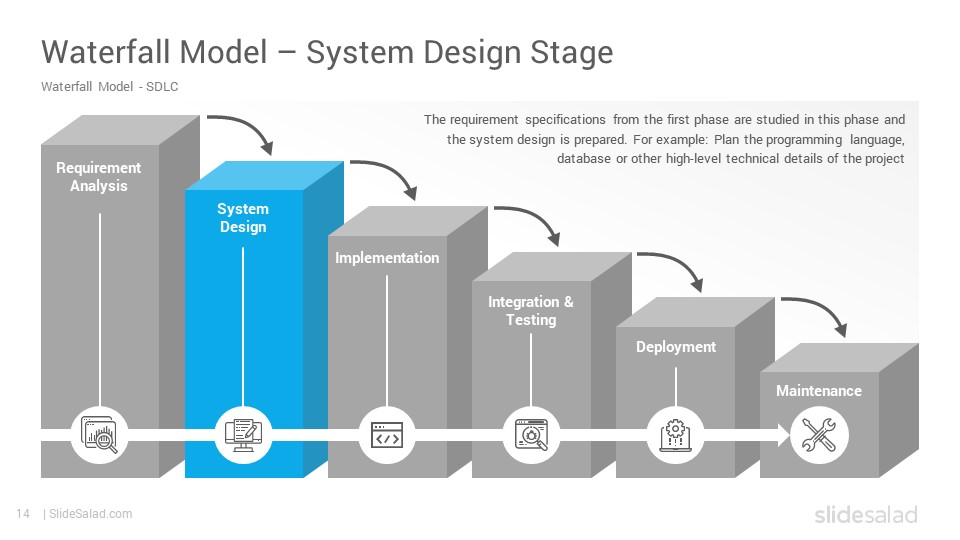 Waterfall Model – System Design Stage

Waterfall Model - SDLC

The requirement specifications from the first phase are studied in this phase and the system design is prepared. For example: Plan the programming language, database or other high-level technical details of the project

Requirement Analysis

System Design

Implementation

Integration & Testing

Deployment

Maintenance

14 | SlideSalad.com

slidesalad